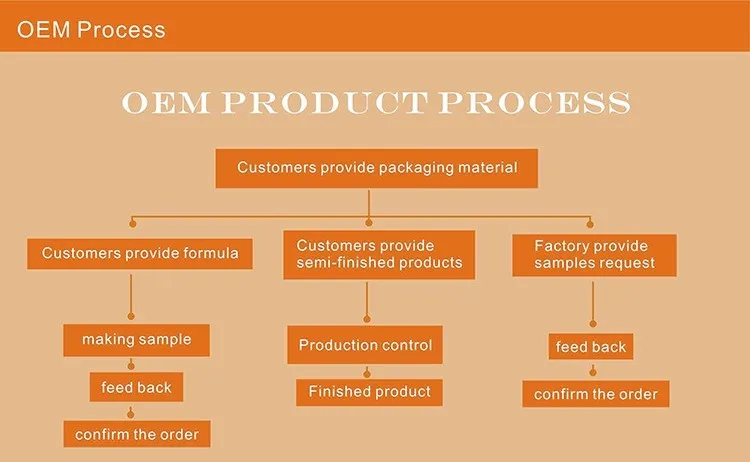 OEM Process

OEM PRODUCT PROCESS

Customers provide packaging material

Customers provide formula

making sample

feed back

confirm the order

Customers provide semi-finished products

Production control

Finished product

Factory provide samples request

feed back

confirm the order